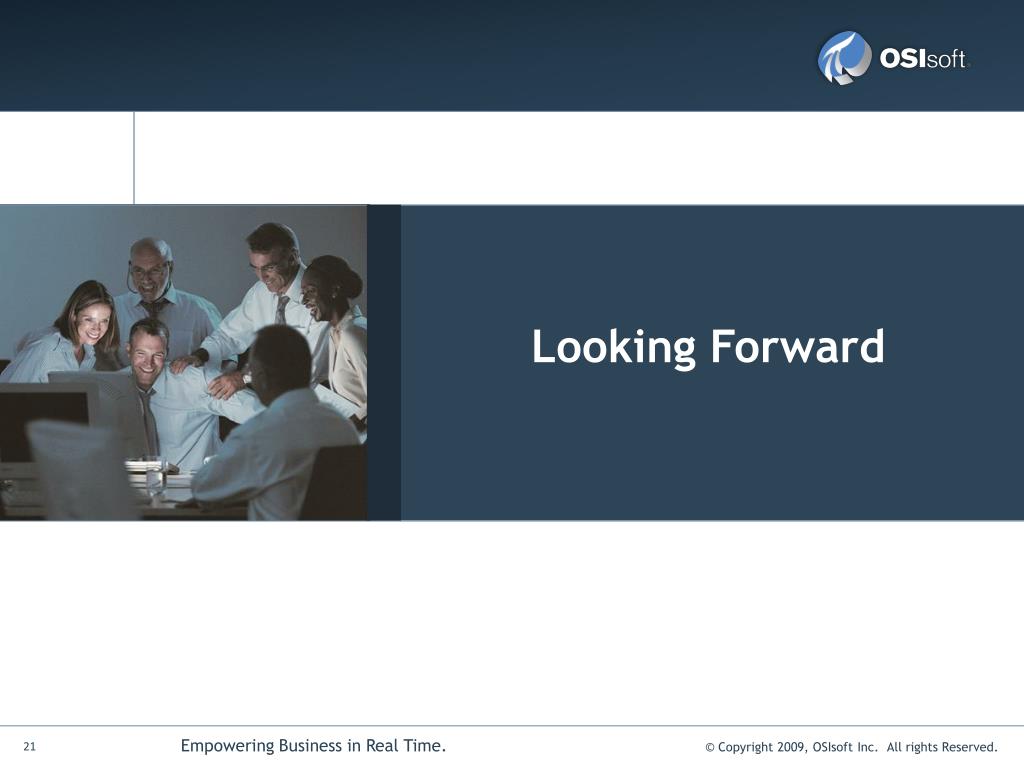 OSIsoft.

Looking Forward

21

Empowering Business in Real Time.

© Copyright 2009, OSIsoft Inc. All rights Reserved.